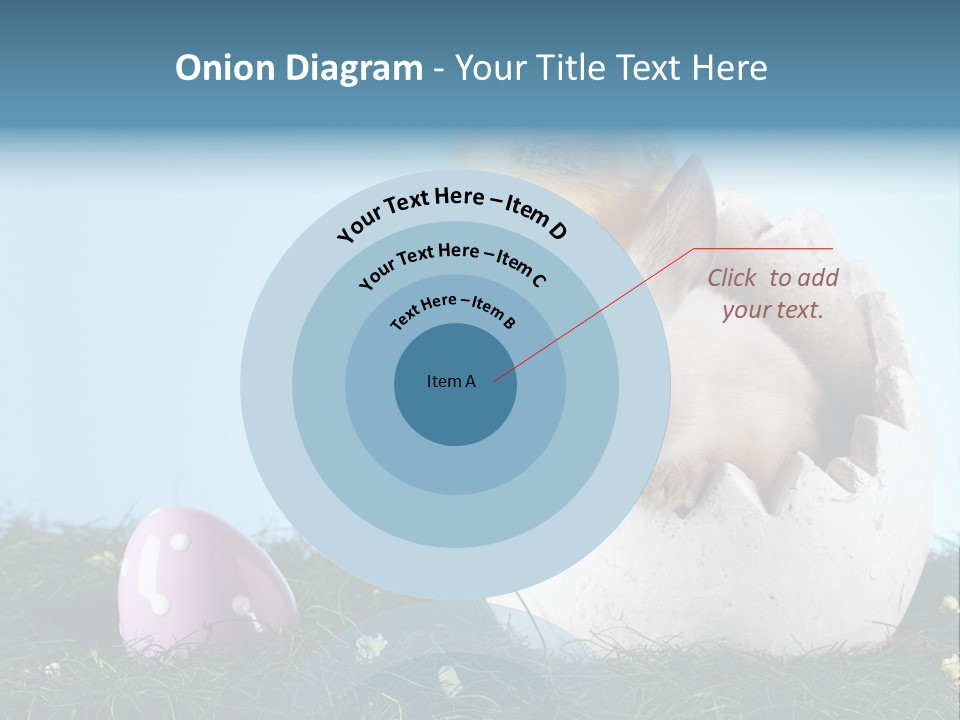 Onion Diagram - Your Title Text Here

Your Text Here – Item D

Your Text Here – Item C

Text Here – Item B

Item A

Click to add your text.